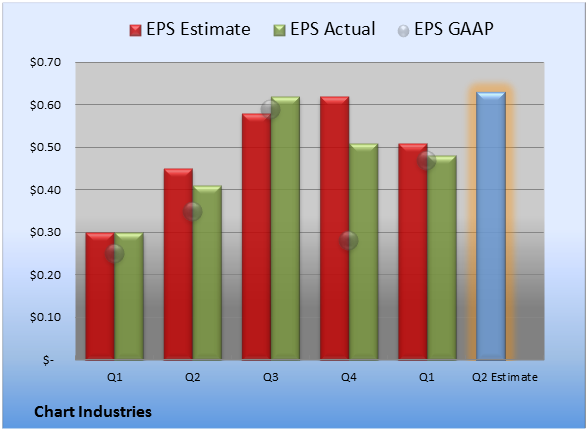 EPS Estimate EPS Actual EPS GAAP

$0.70
$0.60
$0.50
$0.40
$0.30
$0.20
$0.10
$-

Q1 Q2 Q3 Q4 Q1 Q2 Estimate

Chart Industries